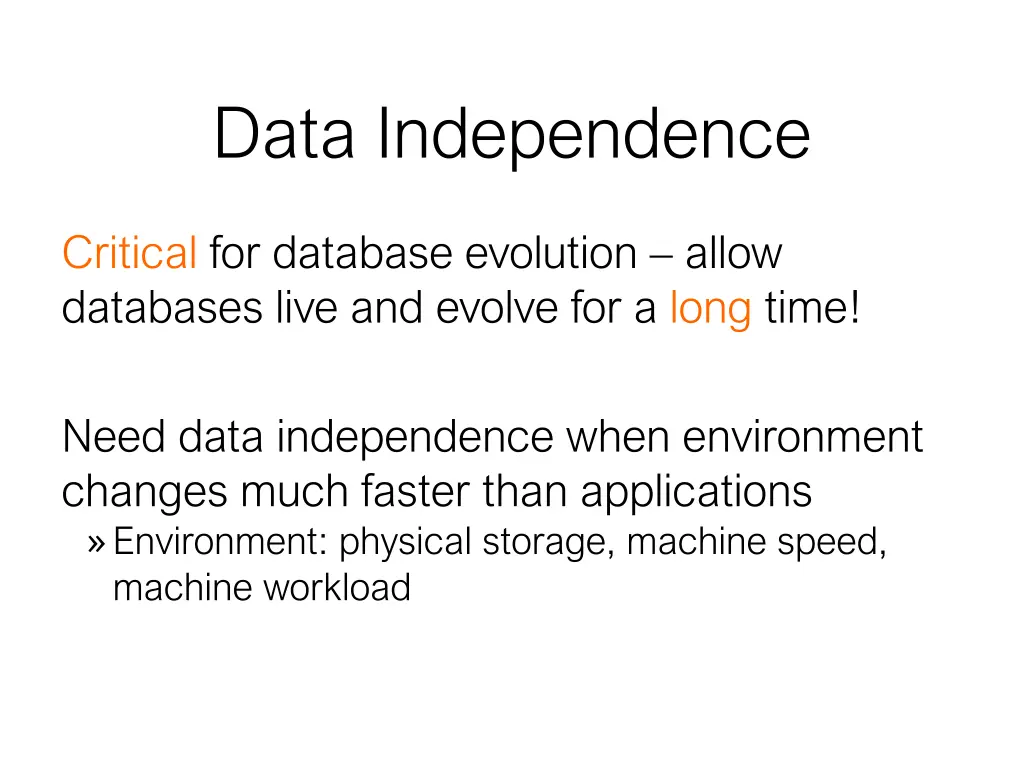 Data Independence

Critical for database evolution – allow databases live and evolve for a long time!

Need data independence when environment changes much faster than applications

» Environment: physical storage, machine speed, machine workload